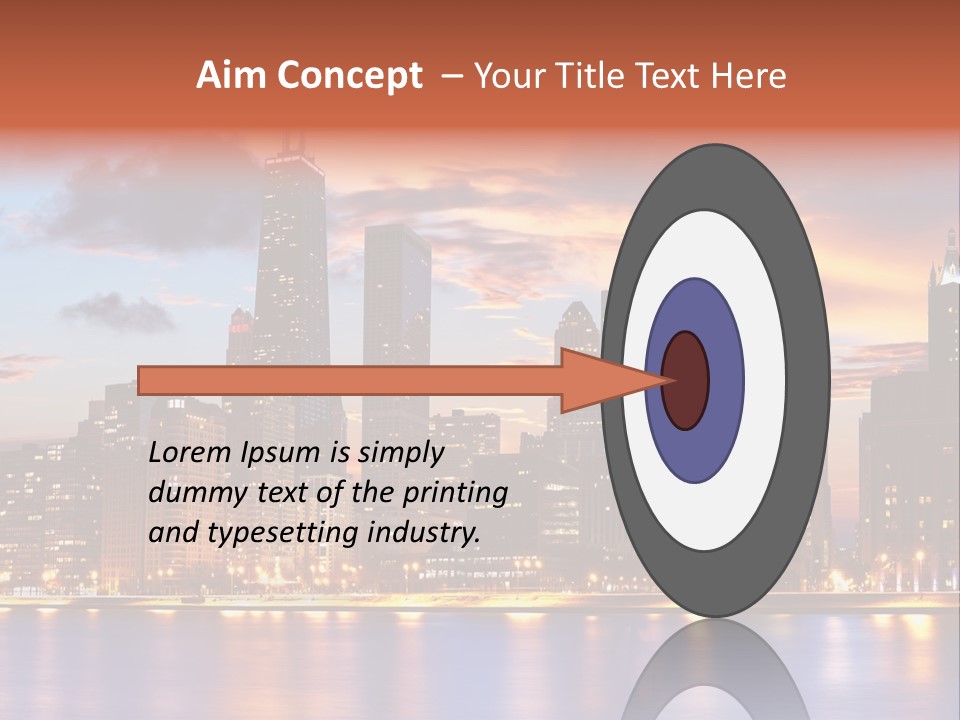 Aim Concept – Your Title Text Here

Lorem Ipsum is simply dummy text of the printing and typesetting industry.